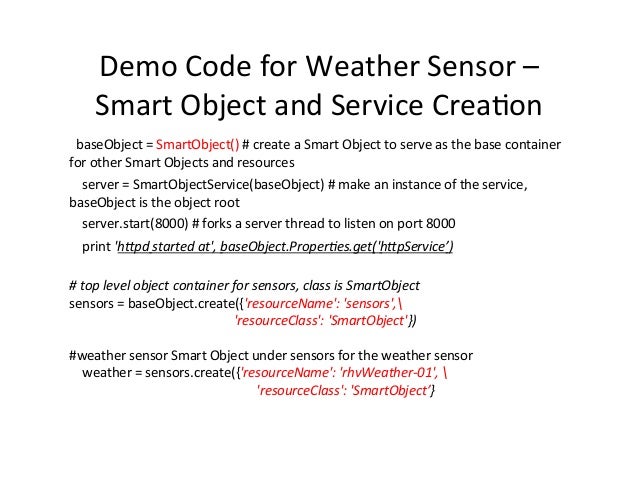 Demo Code for Weather Sensor – Smart Object and Service Creation

baseObject = SmartObject() # create a Smart Object to serve as the base container for other Smart Objects and resources

server = SmartObjectService(baseObject) # make an instance of the service, baseObject is the object root

server.start(8000) # forks a server thread to listen on port 8000

print 'httpd started at', baseObject.Properties.get('httpService')

# top level object container for sensors, class is SmartObject
sensors = baseObject.create({'resourceName': 'sensors', \
'resourceClass': 'SmartObject'})

#weather sensor Smart Object under sensors for the weather sensor
weather = sensors.create({'resourceName': 'rhvWeather-01', \
'resourceClass': 'SmartObject'}